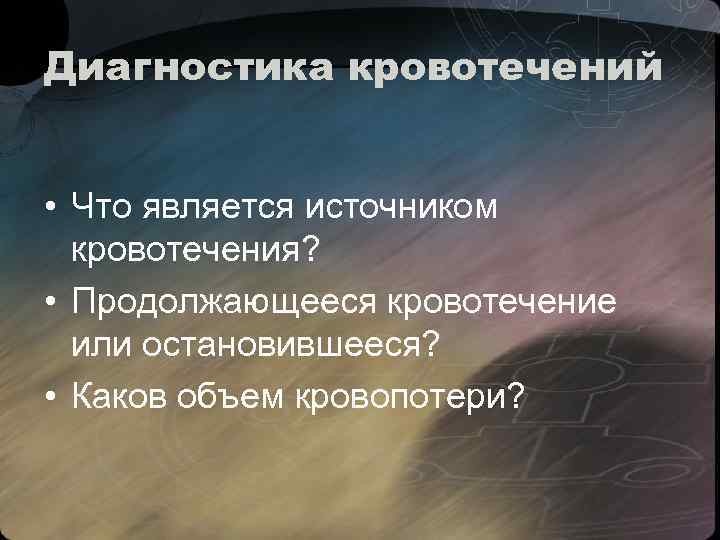 Диагностика кровотечений

• Что является источником кровотечения?
• Продолжающееся кровотечение или остановившееся?
• Каков объем кровопотери?